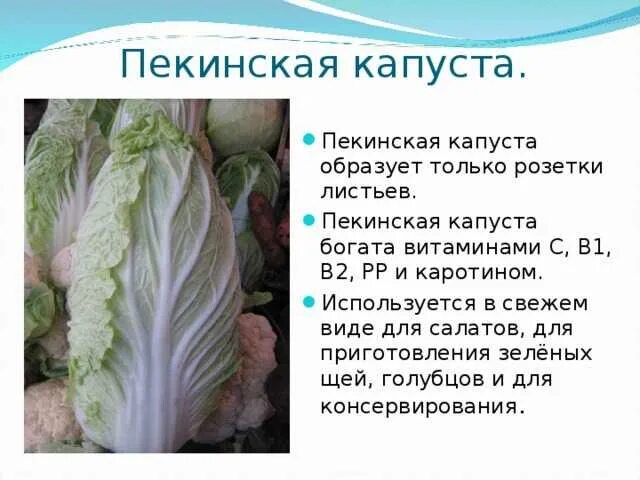 Пекинская капуста.

Пекинская капуста образует только розетки листьев.

Пекинская капуста богата витаминами С, В1, В2, РР и каротином.

Используется в свежем виде для салатов, для приготовления зелёных щей, голубцов и для консервирования.